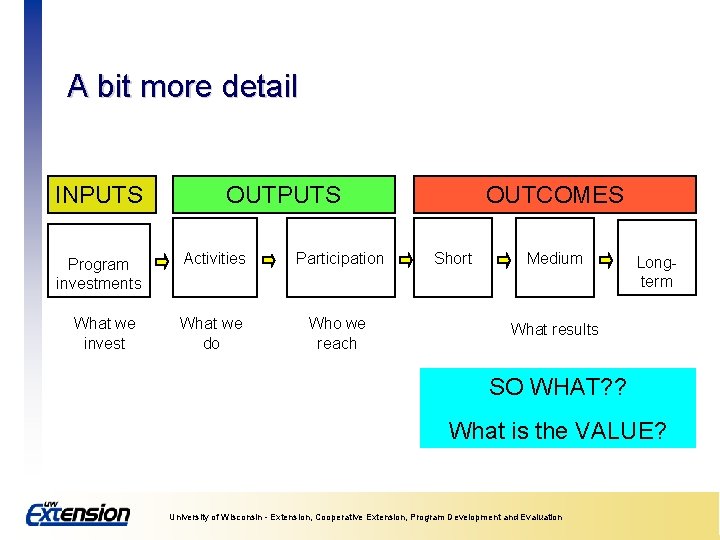 A bit more detail

INPUTS

OUTPUTS

OUTCOMES

Program investments

Activities

Participation

Short

Medium

Long-term

What we invest

What we do

Who we reach

What results

SO WHAT??

What is the VALUE?

UW Extension

University of Wisconsin - Extension, Cooperative Extension, Program Development and Evaluation